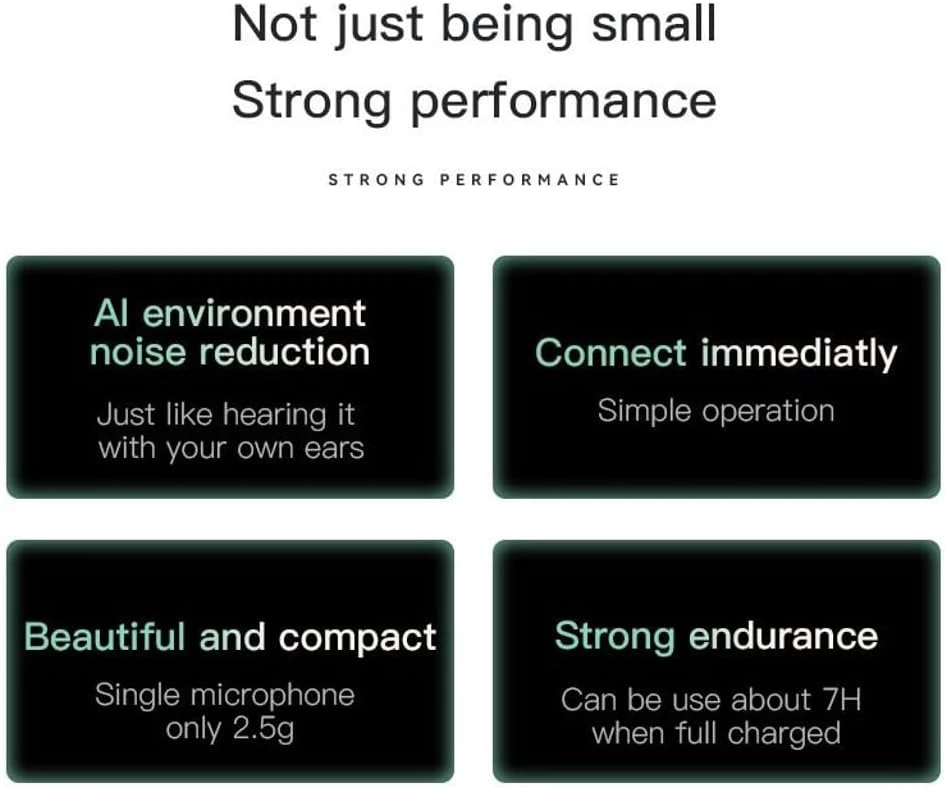 Not just being small
Strong performance

STRONG PERFORMANCE

AI environment noise reduction

Just like hearing it with your own ears

Connect immediatly

Simple operation

Beautiful and compact

Single microphone only 2.5g

Strong endurance

Can be use about 7H when full charged